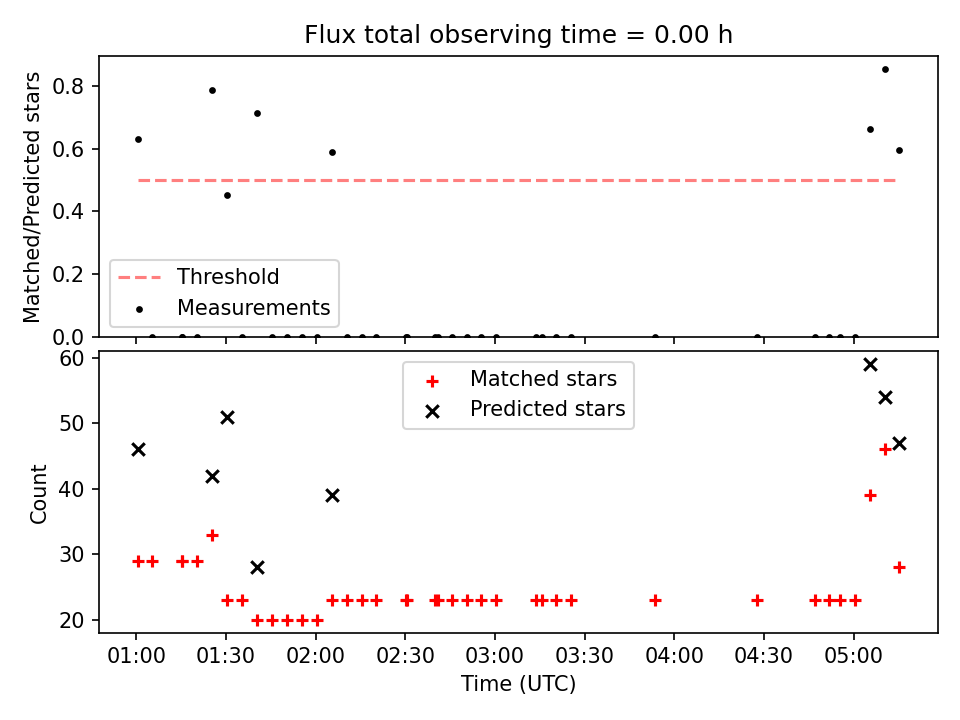 Flux total observing time = 0.00 h

Matched/Predicted stars
0.8
0.6
0.4
0.2
0.0

Threshold
Measurements

Count
60
50
40
30
20

Matched stars
Predicted stars

01:00
01:30
02:00
02:30
03:00
03:30
04:00
04:30
05:00
Time (UTC)